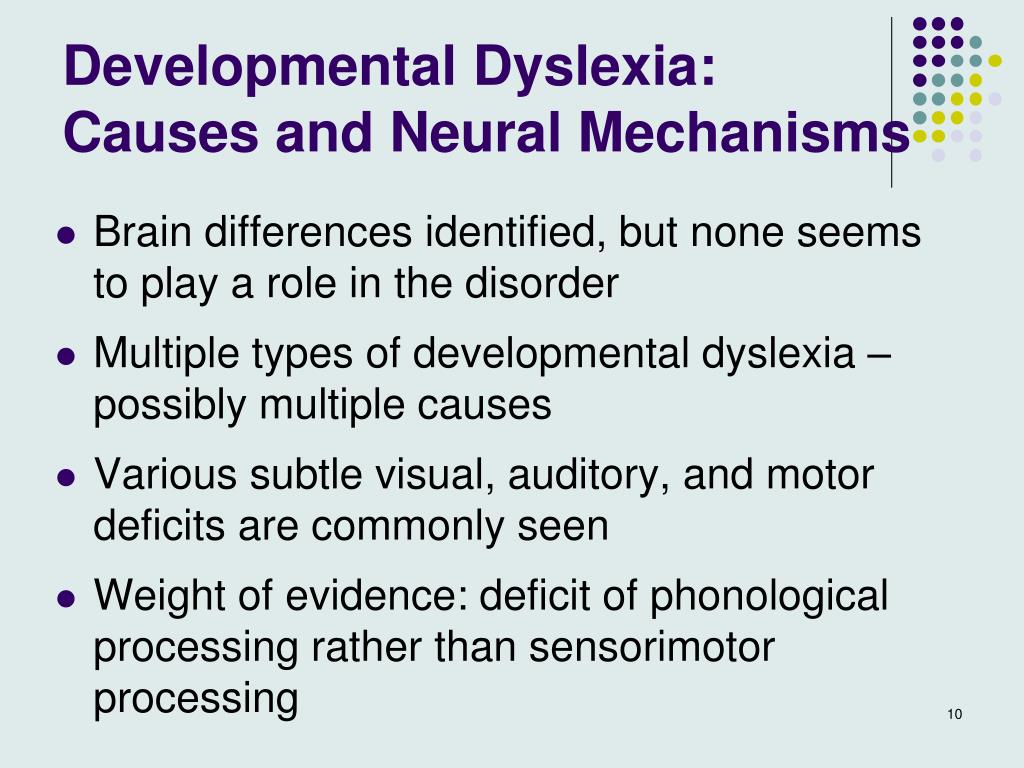 Developmental Dyslexia: Causes and Neural Mechanisms

- Brain differences identified, but none seems to play a role in the disorder
- Multiple types of developmental dyslexia – possibly multiple causes
- Various subtle visual, auditory, and motor deficits are commonly seen
- Weight of evidence: deficit of phonological processing rather than sensorimotor processing

10